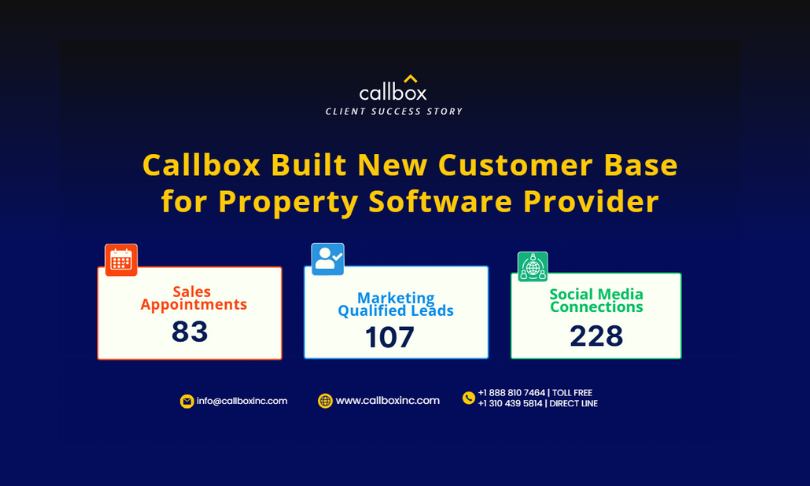 callbox
CLIENT SUCCESS STORY

Callbox Built New Customer Base for Property Software Provider

Sales Appointments
83

Marketing Qualified Leads
107

Social Media Connections
228

info@callboxinc.com
www.callboxinc.com
+1 888 810 7464 | TOLL FREE
+1 310 439 5814 | DIRECT LINE